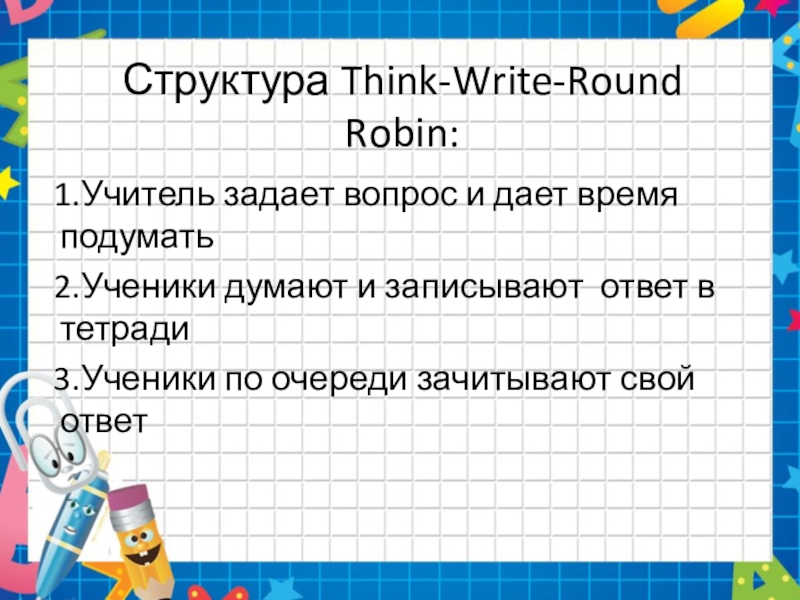 Структура Think-Write-Round Robin:

1.Учитель задает вопрос и дает время подумать

2.Ученики думают и записывают ответ в тетради

3.Ученики по очереди зачитывают свой ответ